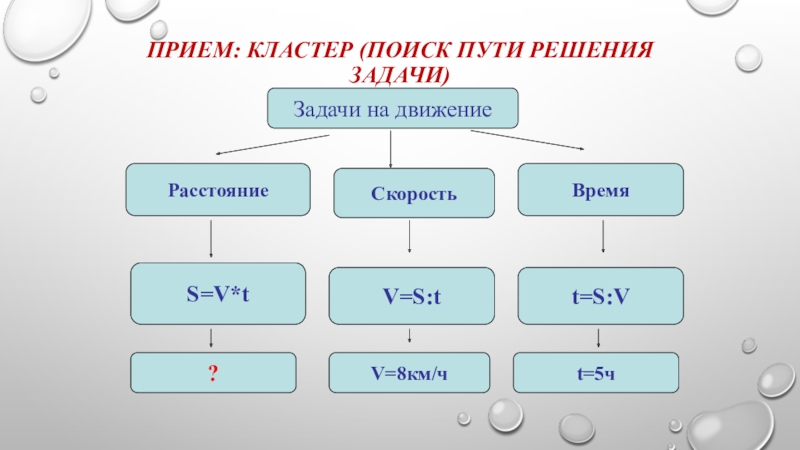 ПРИЕМ: КЛАСТЕР (ПОИСК ПУТИ РЕШЕНИЯ ЗАДАЧИ)

Задачи на движение

Расстояние

Скорость

Время

S=V*t

V=S:t

t=S:V

?

V=8км/ч

t=5ч